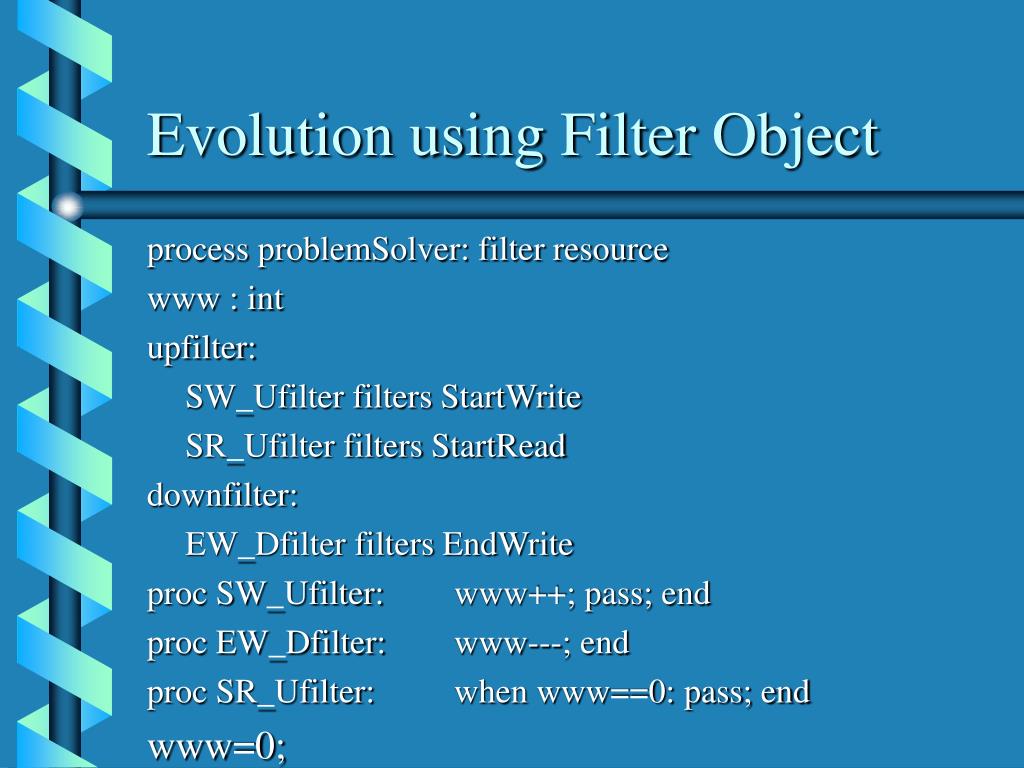 Evolution using Filter Object

process problemSolver: filter resource
www : int
upfilter:
SW_Ufilter filters StartWrite
SR_Ufilter filters StartRead
downfilter:
EW_Dfilter filters EndWrite
proc SW_Ufilter: www++; pass; end
proc EW_Dfilter: www---; end
proc SR_Ufilter: when www==0: pass; end
www=0;